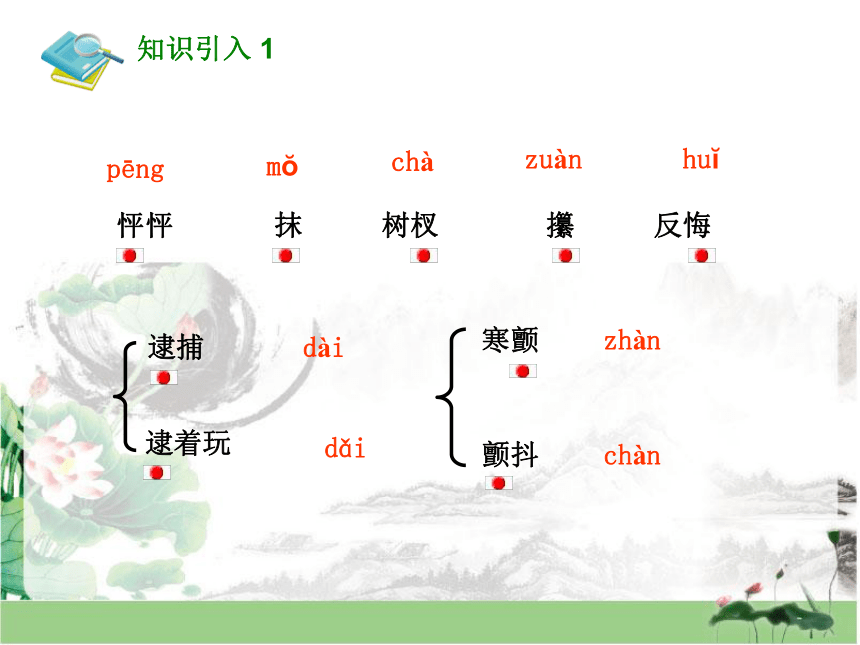 知识引入 1

pēng 怦怦

mǒ 抹

chà 树杈

zuàn 攥

huǐ 反悔

逮捕 dài

逮着玩 dǎi

寒颤 zhàn

颤抖 chàn